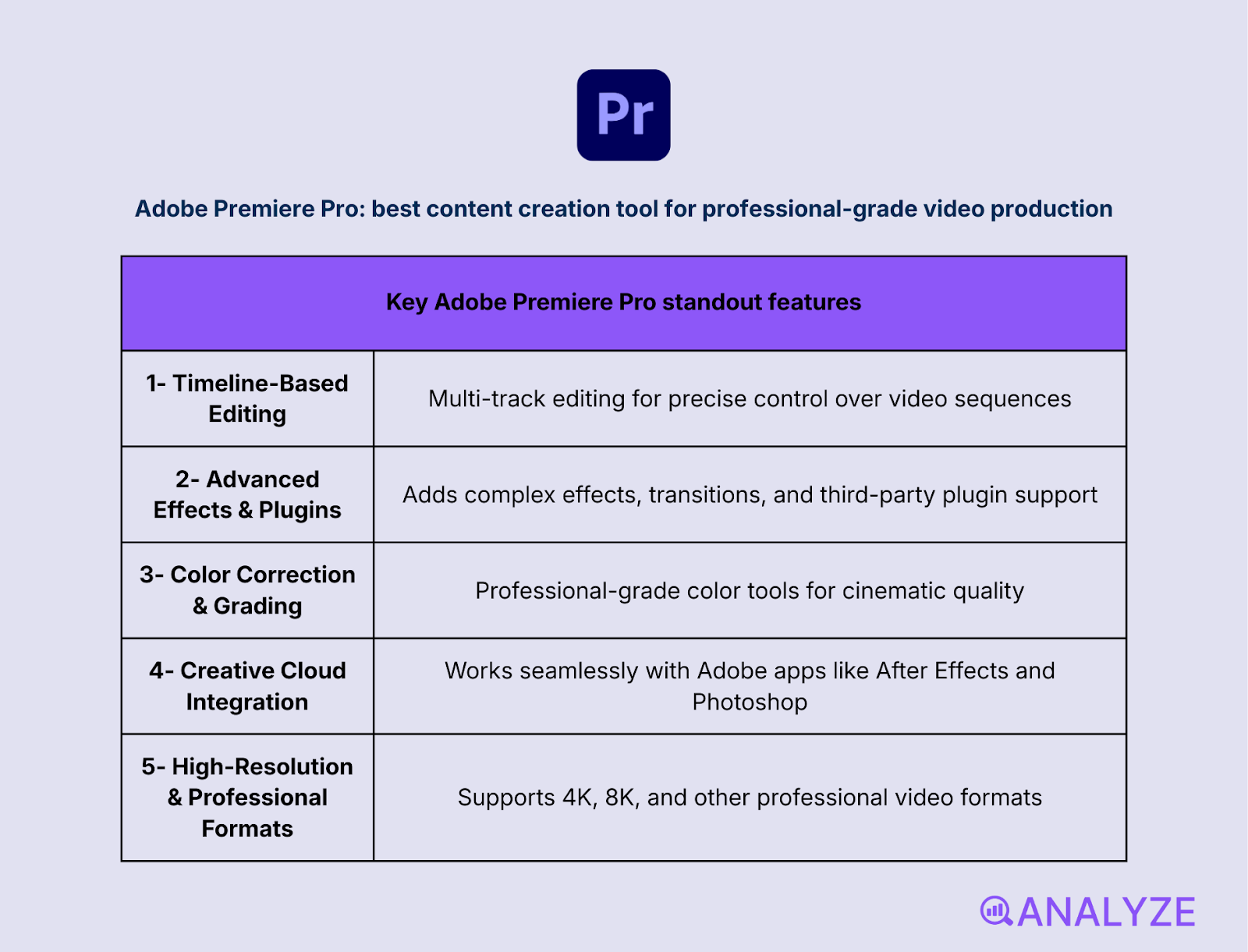 Pr

Adobe Premiere Pro: best content creation tool for professional-grade video production

| Key Adobe Premiere Pro standout features | |
|---|---|
| 1- Timeline-Based Editing | Multi-track editing for precise control over video sequences |
| 2- Advanced Effects & Plugins | Adds complex effects, transitions, and third-party plugin support |
| 3- Color Correction & Grading | Professional-grade color tools for cinematic quality |
| 4- Creative Cloud Integration | Works seamlessly with Adobe apps like After Effects and Photoshop |
| 5- High-Resolution & Professional Formats | Supports 4K, 8K, and other professional video formats |

ANALYZE